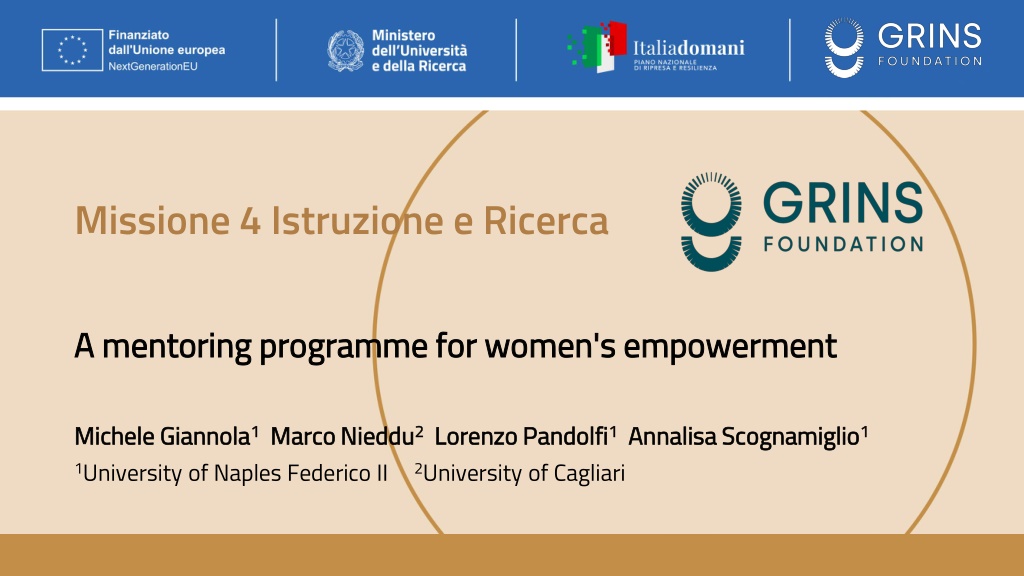 Finanziato dall'Unione europea
NextGenerationEU

Ministero dell'Università e della Ricerca

Italiadomani
PIANO NAZIONALE DI RIPRESA E RESILIENZA

GRINS FOUNDATION

Missione 4 Istruzione e Ricerca

GRINS FOUNDATION

A mentoring programme for women's empowerment

Michele Giannola$^1$ Marco Nieddu$^2$ Lorenzo Pandolfi$^1$ Annalisa Scognamiglio$^1$
$^1$University of Naples Federico II $^2$University of Cagliari